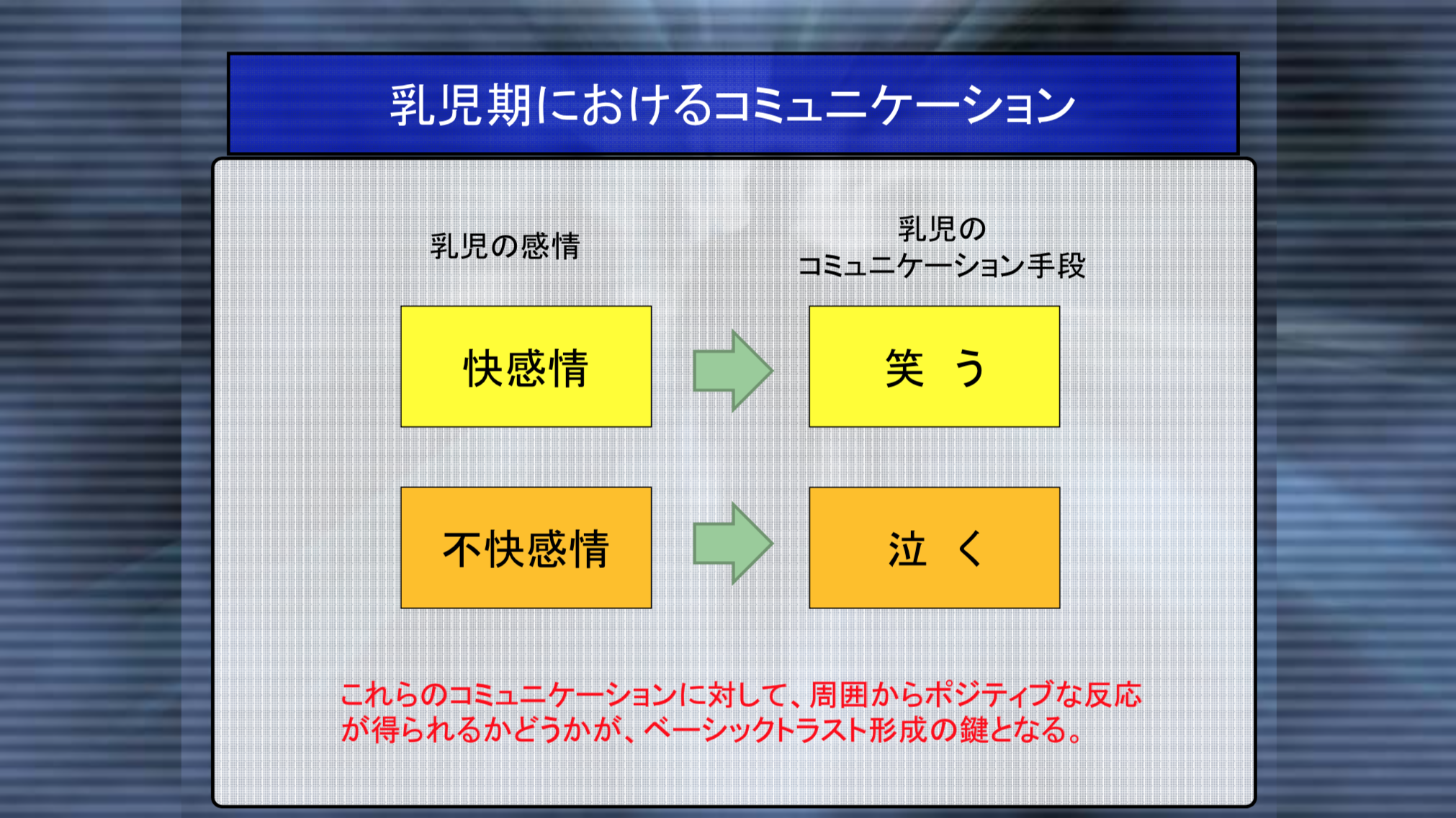 乳児期におけるコミュニケーション

乳児の感情

乳児の
コミュニケーション手段

快感情

笑　う

不快感情

泣　く

これらのコミュニケーションに対して、周囲からポジティブな反応が得られるかどうかが、ベーシックトラスト形成の鍵となる。